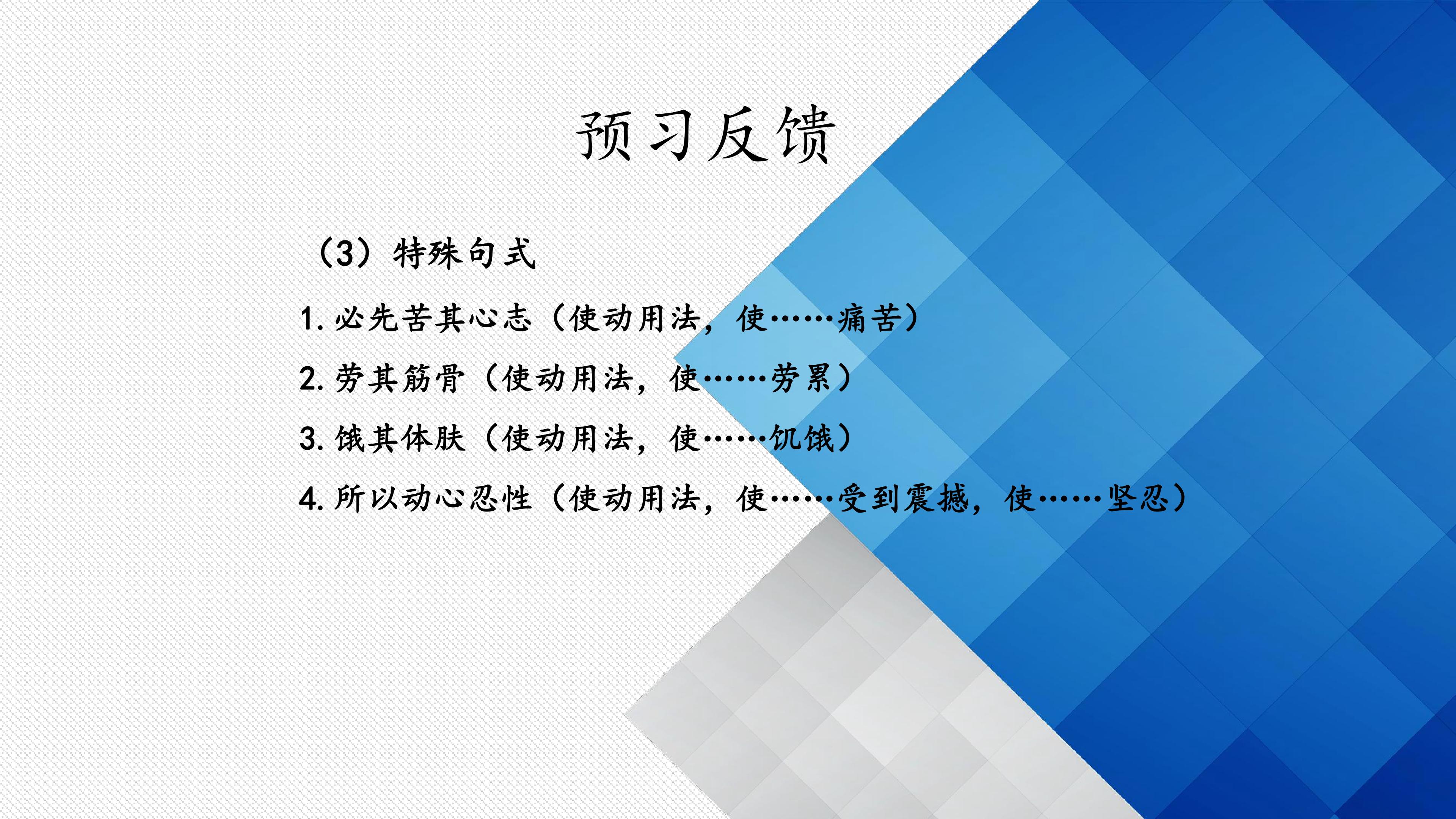 预习反馈

（3）特殊句式

1. 必先苦其心志（使动用法，使……痛苦）

2. 劳其筋骨（使动用法，使……劳累）

3. 饿其体肤（使动用法，使……饥饿）

4. 所以动心忍性（使动用法，使……受到震撼，使……坚忍）